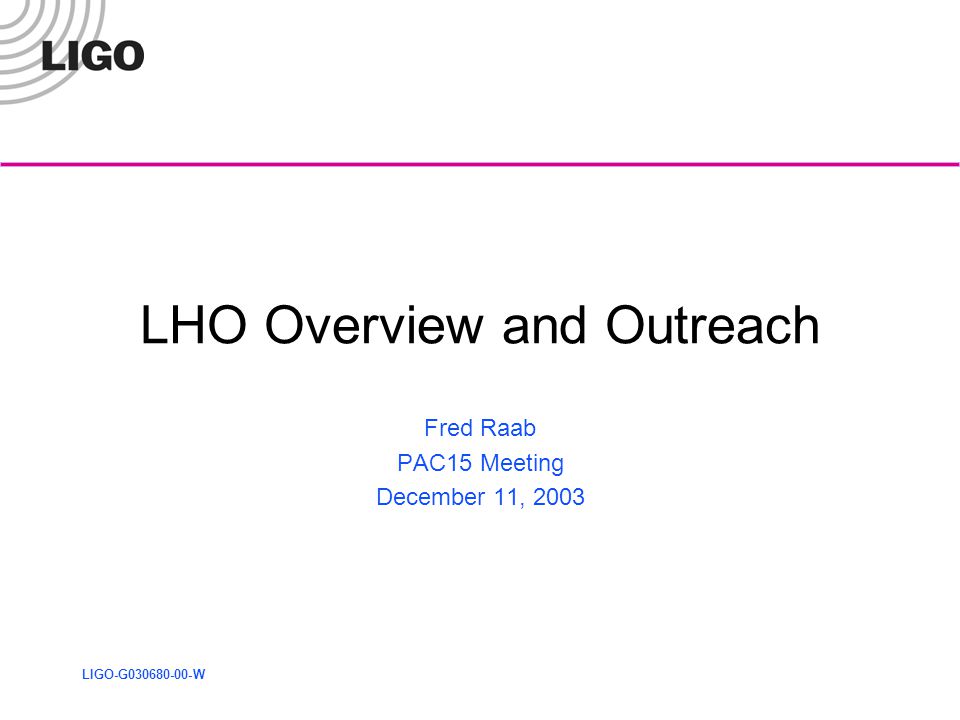 LIGO

LHO Overview and Outreach

Fred Raab
PAC15 Meeting
December 11, 2003

LIGO-G030680-00-W